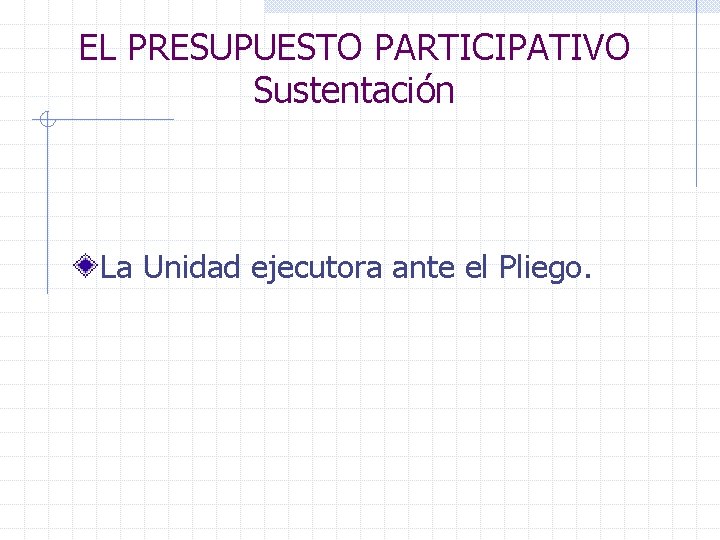 EL PRESUPUESTO PARTICIPATIVO
Sustentación

La Unidad ejecutora ante el Pliego.